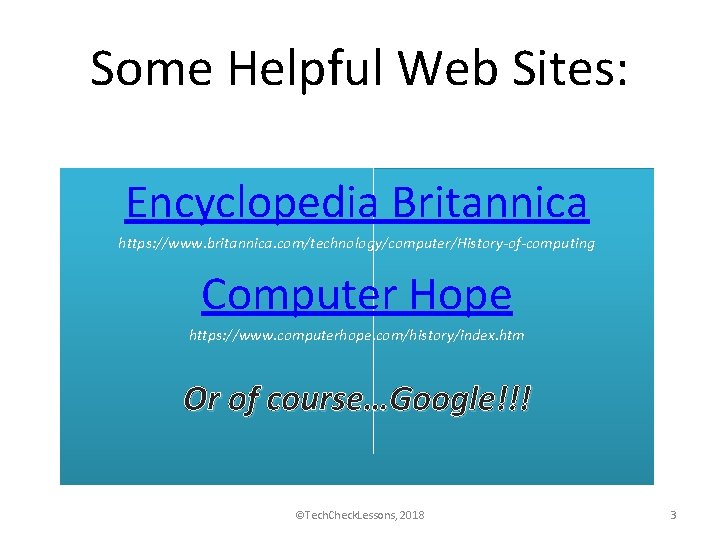 Some Helpful Web Sites:

Encyclopedia Britannica

https://www.britannica.com/technology/computer/History-of-computing

Computer Hope

https://www.computerhope.com/history/index.htm

Or of course…Google!!!

©TechCheckLessons, 2018

3